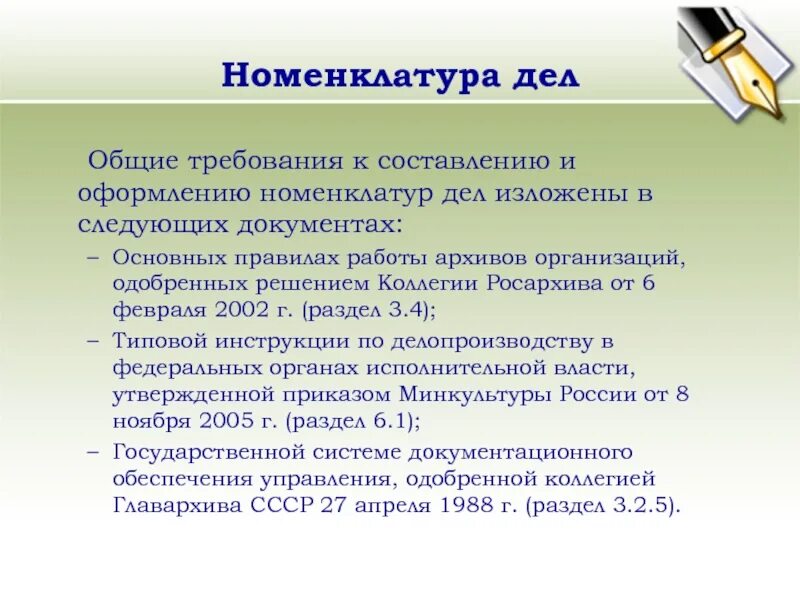 Номенклатура дел

Общие требования к составлению и оформлению номенклатур дел изложены в следующих документах:

– Основных правилах работы архивов организаций, одобренных решением Коллегии Росархива от 6 февраля 2002 г. (раздел 3.4);
– Типовой инструкции по делопроизводству в федеральных органах исполнительной власти, утвержденной приказом Минкультуры России от 8 ноября 2005 г. (раздел 6.1);
– Государственной системе документационного обеспечения управления, одобренной коллегией Главархива СССР 27 апреля 1988 г. (раздел 3.2.5).